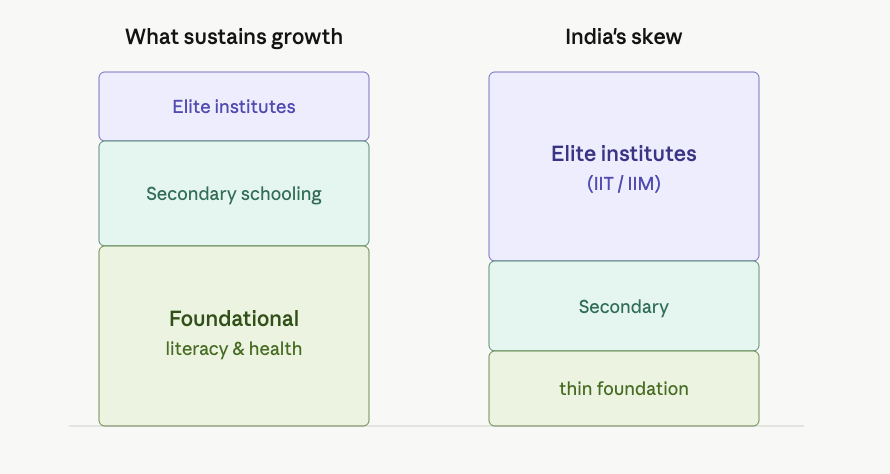 What sustains growth

Elite institutes

Secondary schooling

Foundational
literacy & health

India's skew

Elite institutes
(IIT / IIM)

Secondary

thin foundation